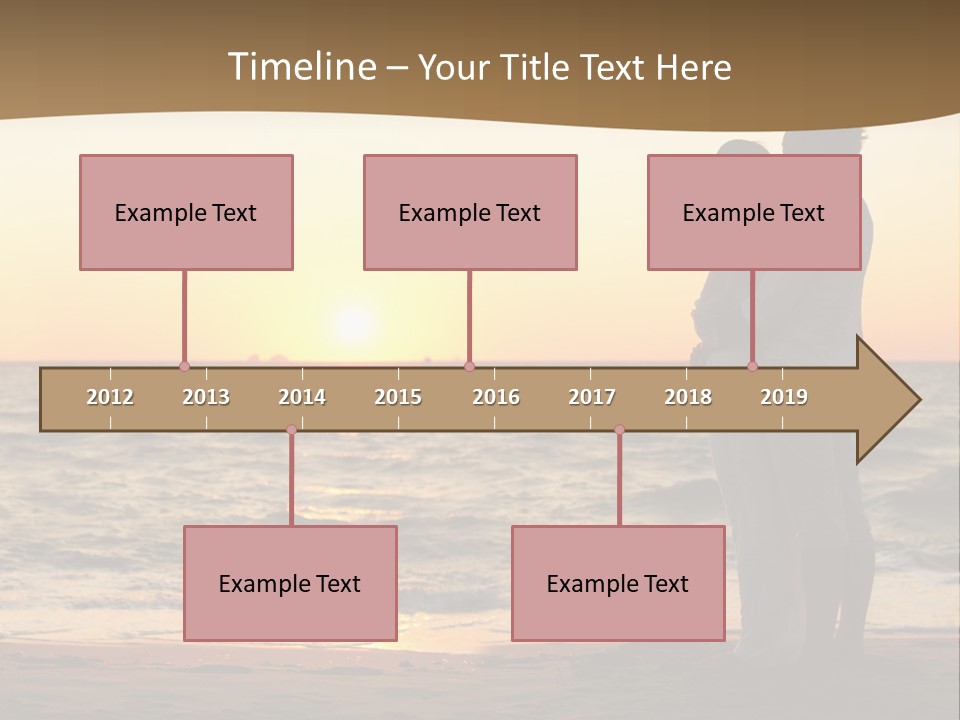 Timeline – Your Title Text Here

Example Text

Example Text

Example Text

2012 2013 2014 2015 2016 2017 2018 2019

Example Text

Example Text